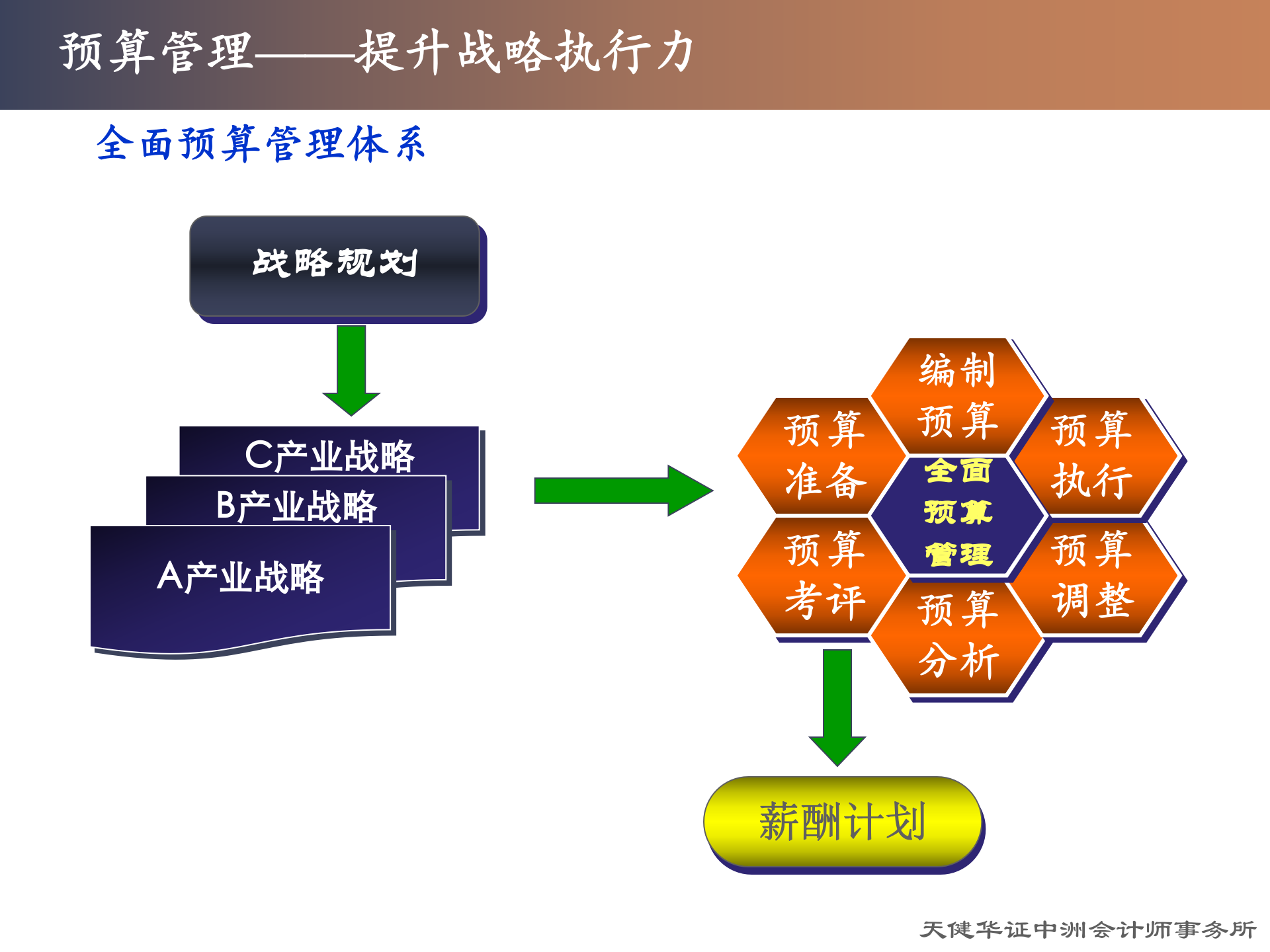 预算管理——提升战略执行力

全面预算管理体系

战略规划

C产业战略

B产业战略

A产业战略

编制预算

预算准备

预算执行

全面预算管理

预算考评

预算调整

预算分析

薪酬计划

天健华证中洲会计师事务所